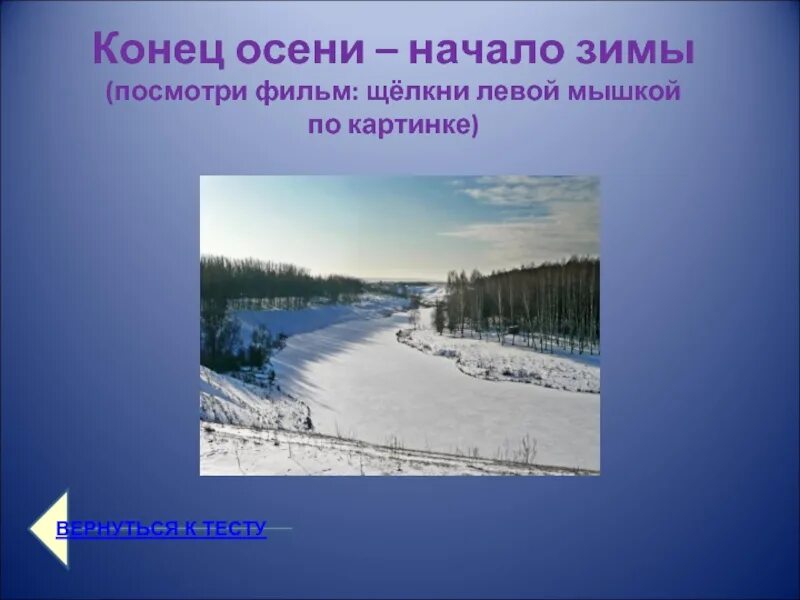 Конец осени – начало зимы
(посмотри фильм: щёлкни левой мышкой по картинке)

ВЕРНУТЬСЯ К ТЕСТУ